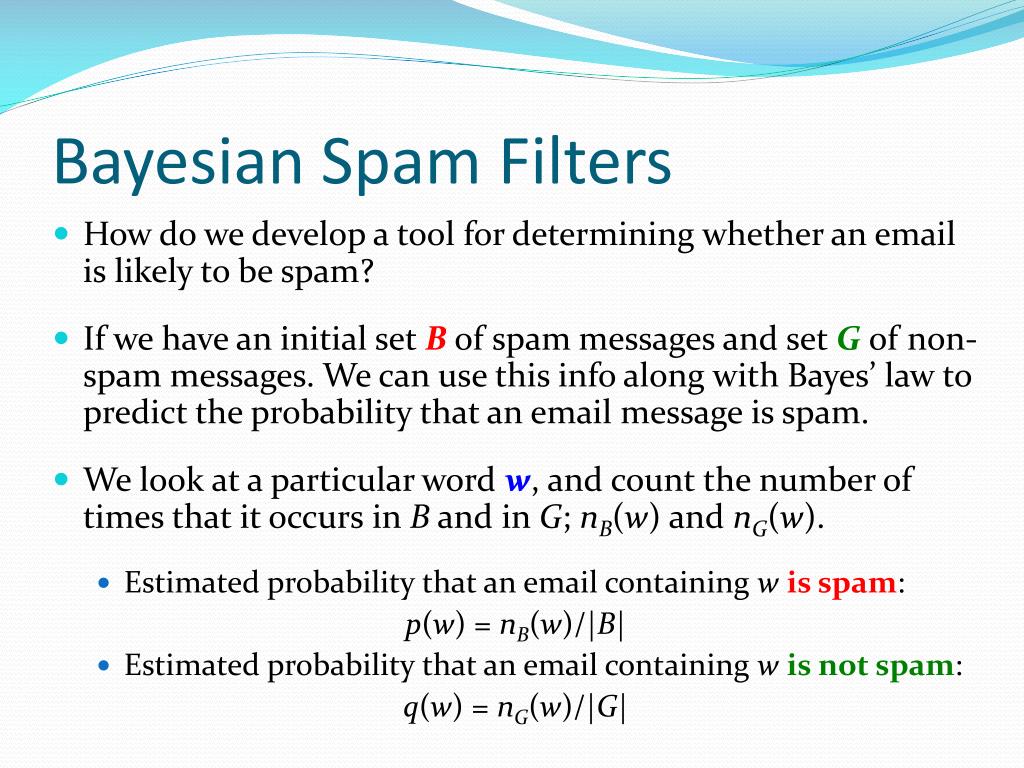 Bayesian Spam Filters

How do we develop a tool for determining whether an email is likely to be spam?

If we have an initial set $B$ of spam messages and set $G$ of non-spam messages. We can use this info along with Bayes' law to predict the probability that an email message is spam.

We look at a particular word $w$, and count the number of times that it occurs in $B$ and in $G$; $n_B(w)$ and $n_G(w)$.

Estimated probability that an email containing $w$ is spam:
$p(w) = n_B(w)/|B|$

Estimated probability that an email containing $w$ is not spam:
$q(w) = n_G(w)/|G|$